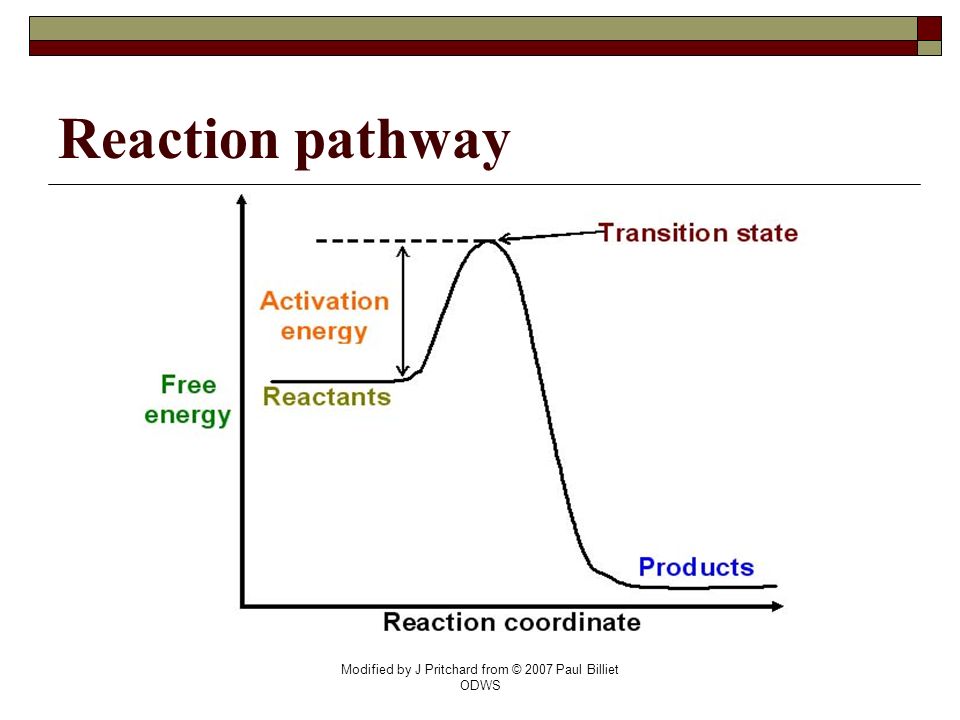 Reaction pathway

Transition state

Activation energy

Free energy

Reactants

Products

Reaction coordinate

Modified by J Pritchard from © 2007 Paul Billiet ODWS